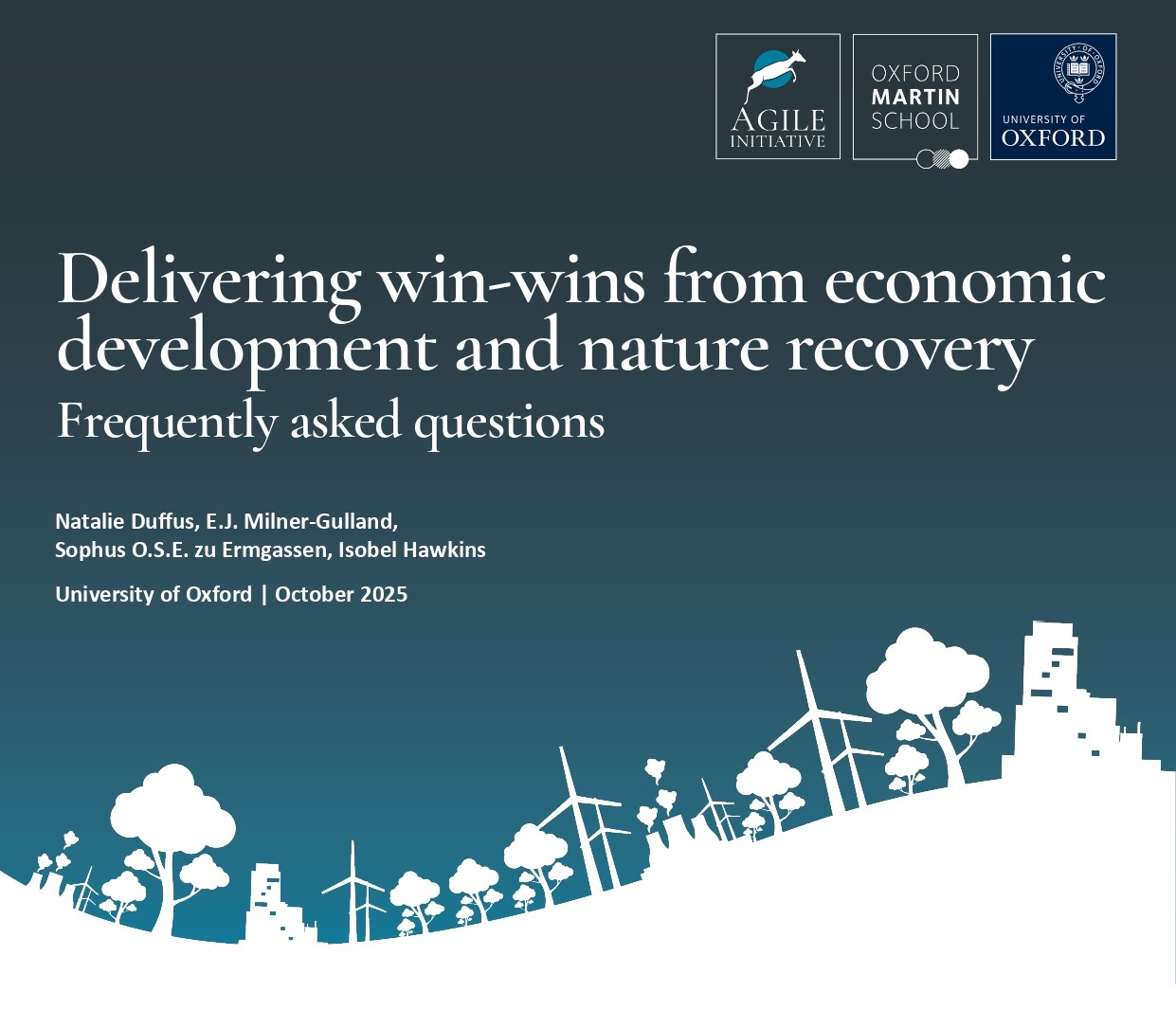 AGILE INITIATIVE

OXFORD MARTIN SCHOOL

UNIVERSITY OF OXFORD

Delivering win-wins from economic development and nature recovery
Frequently asked questions

Natalie Duffus, E.J. Milner-Gulland, Sophus O.S.E. zu Ermgassen, Isobel Hawkins

University of Oxford | October 2025